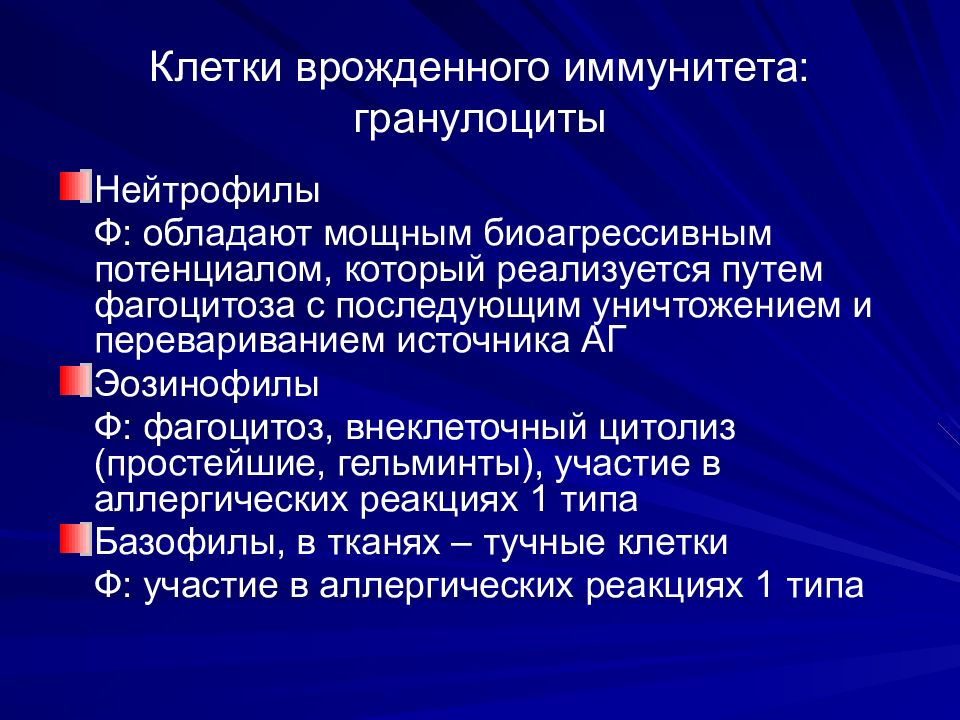 Клетки врожденного иммунитета: гранулоциты

Нейтрофилы

Ф: обладают мощным биоагрессивным потенциалом, который реализуется путем фагоцитоза с последующим уничтожением и перевариванием источника АГ

Эозинофилы

Ф: фагоцитоз, внеклеточный цитолиз (простейшие, гельминты), участие в аллергических реакциях 1 типа

Базофилы, в тканях – тучные клетки

Ф: участие в аллергических реакциях 1 типа